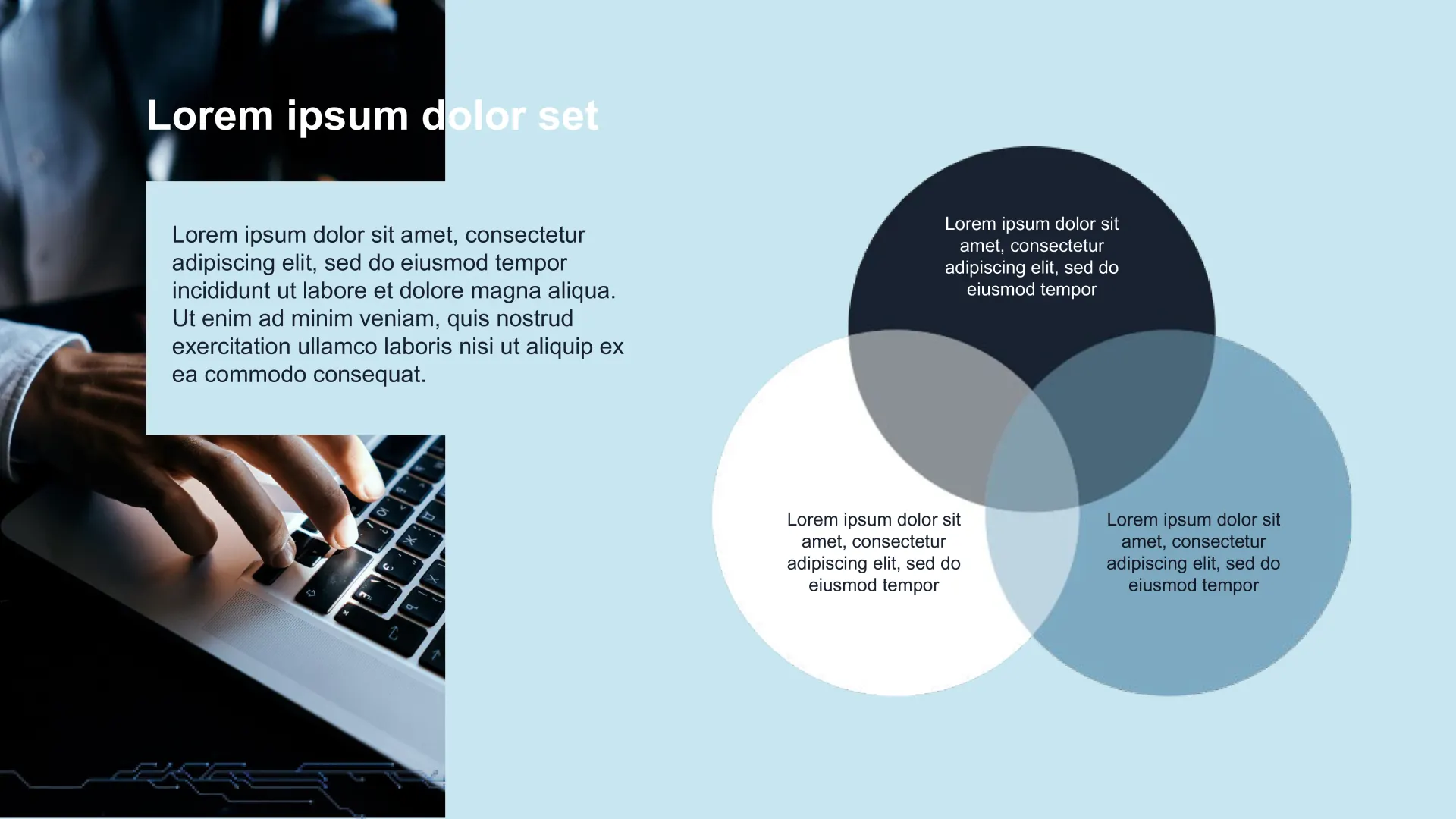 Lorem ipsum dolor set

Lorem ipsum dolor sit amet, consectetur adipiscing elit, sed do eiusmod tempor incididunt ut labore et dolore magna aliqua. Ut enim ad minim veniam, quis nostrud exercitation ullamco laboris nisi ut aliquip ex ea commodo consequat.

Lorem ipsum dolor sit amet, consectetur adipiscing elit, sed do eiusmod tempor

Lorem ipsum dolor sit amet, consectetur adipiscing elit, sed do eiusmod tempor

Lorem ipsum dolor sit amet, consectetur adipiscing elit, sed do eiusmod tempor